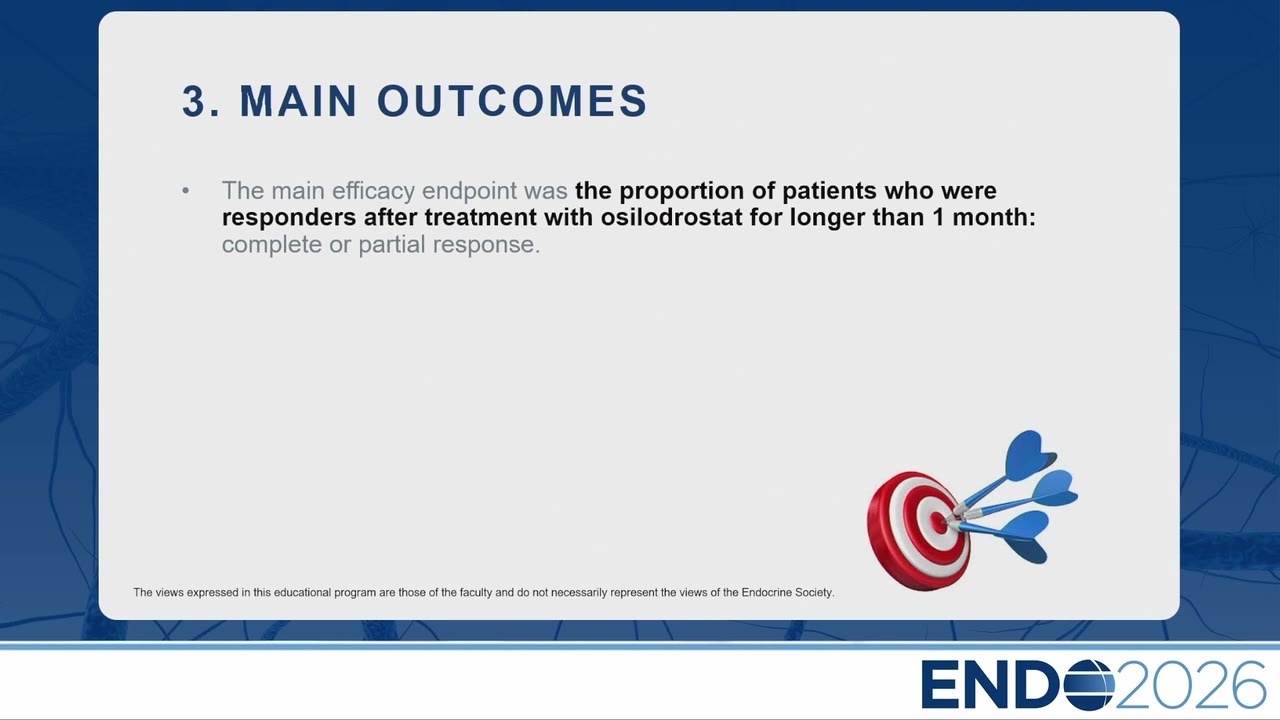 3. MAIN OUTCOMES

• The main efficacy endpoint was the proportion of patients who were responders after treatment with osilodrostat for longer than 1 month: complete or partial response.

The views expressed in this educational program are those of the faculty and do not necessarily represent the views of the Endocrine Society.

ENDO2026